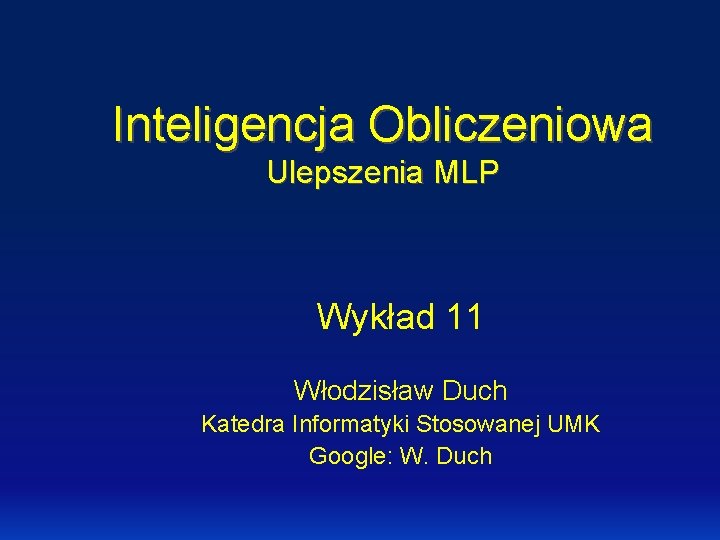 Inteligencja Obliczeniowa
Ulepszenia MLP

Wykład 11

Włodzisław Duch
Katedra Informatyki Stosowanej UMK
Google: W. Duch